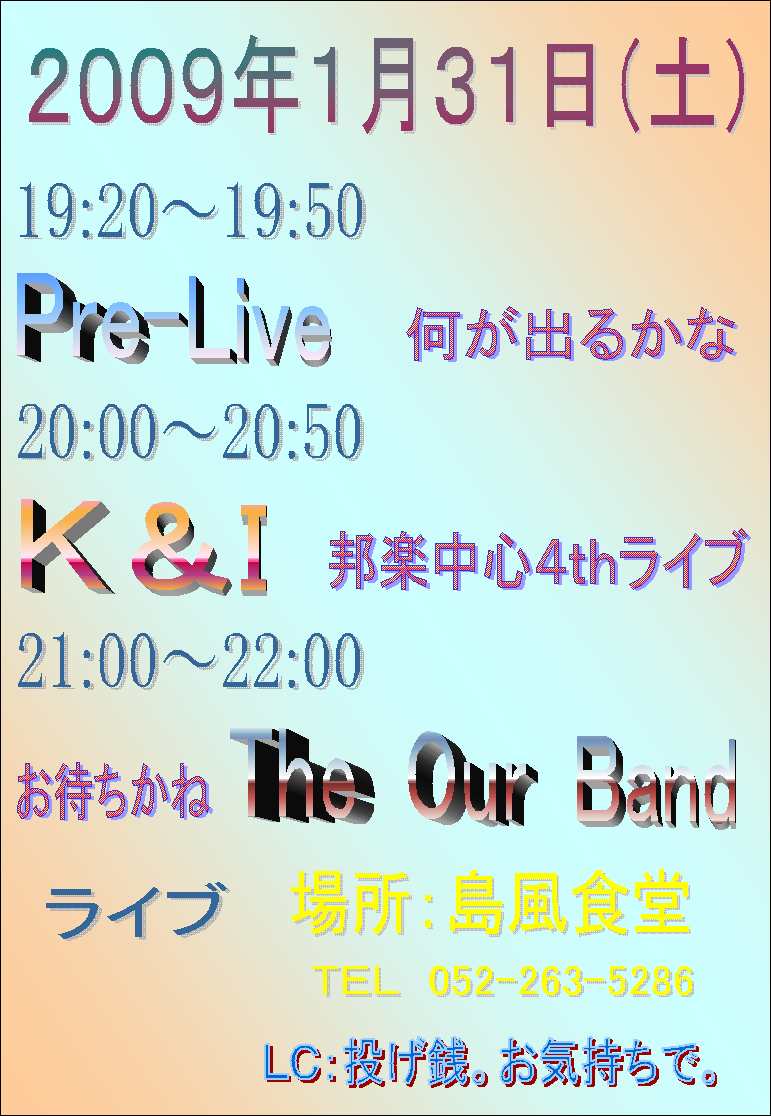 2009年1月31日(土)

19:20～19:50

Pre-Live 何が出るかな

20:00～20:50

K&I 邦楽中心4thライブ

21:00～22:00

お待ちかね The Our Band

ライブ 場所:島風食堂

TEL 052-263-5286

LC:投げ銭。お気持ちで。